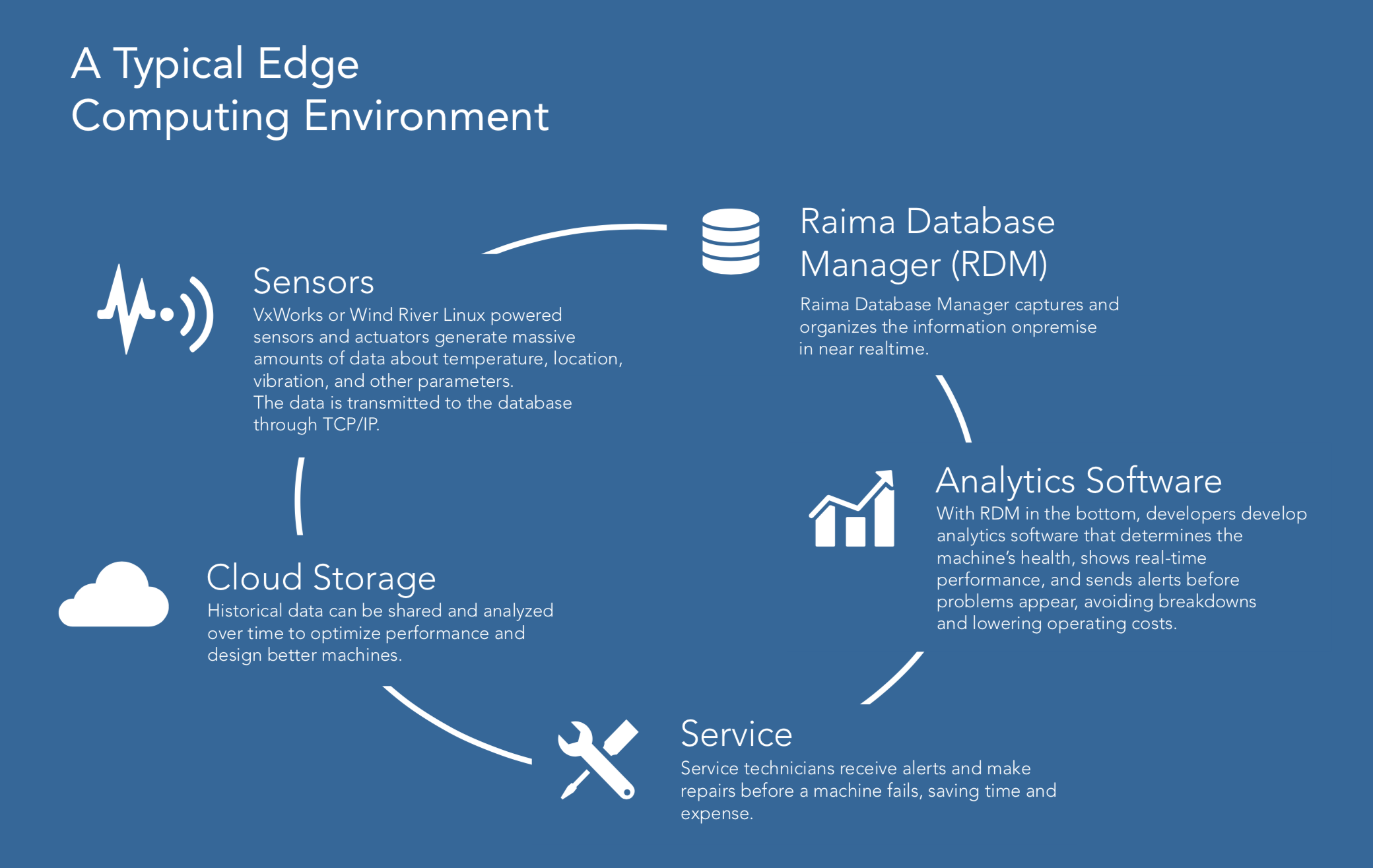 A Typical Edge Computing Environment

Sensors
VxWorks or Wind River Linux powered sensors and actuators generate massive amounts of data about temperature, location, vibration, and other parameters.
The data is transmitted to the database through TCP/IP.

Raima Database Manager (RDM)
Raima Database Manager captures and organizes the information onpremise in near realtime.

Analytics Software
With RDM in the bottom, developers develop analytics software that determines the machine's health, shows real-time performance, and sends alerts before problems appear, avoiding breakdowns and lowering operating costs.

Service
Service technicians receive alerts and make repairs before a machine fails, saving time and expense.

Cloud Storage
Historical data can be shared and analyzed over time to optimize performance and design better machines.